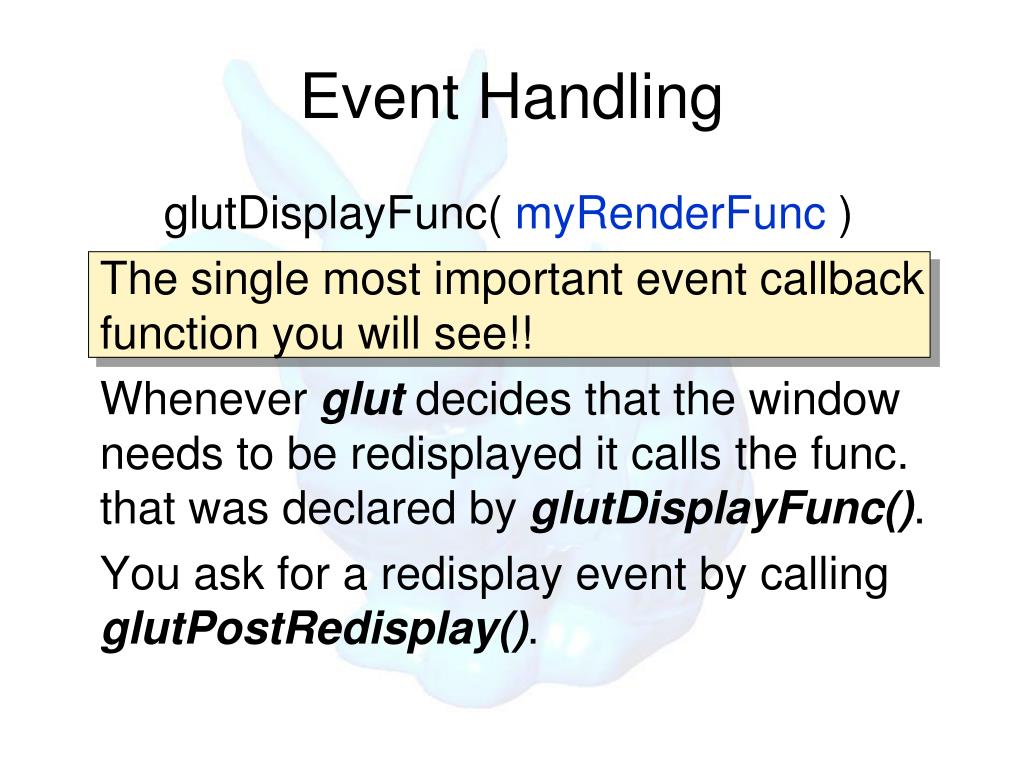 Event Handling

glutDisplayFunc( myRenderFunc )

The single most important event callback function you will see!!

Whenever glut decides that the window needs to be redisplayed it calls the func. that was declared by glutDisplayFunc().

You ask for a redisplay event by calling glutPostRedisplay().